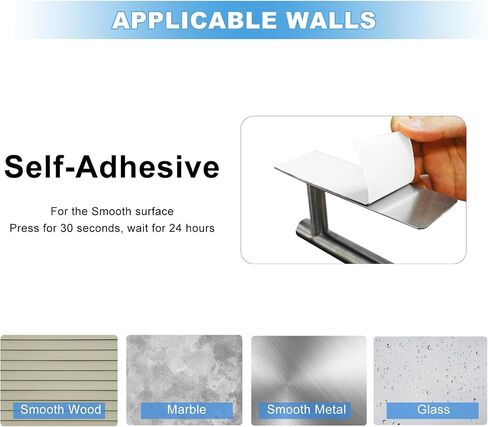 APPLICABLE WALLS

Self-Adhesive

For the Smooth surface
Press for 30 seconds, wait for 24 hours

Smooth Wood

Marble

Smooth Metal

Glass